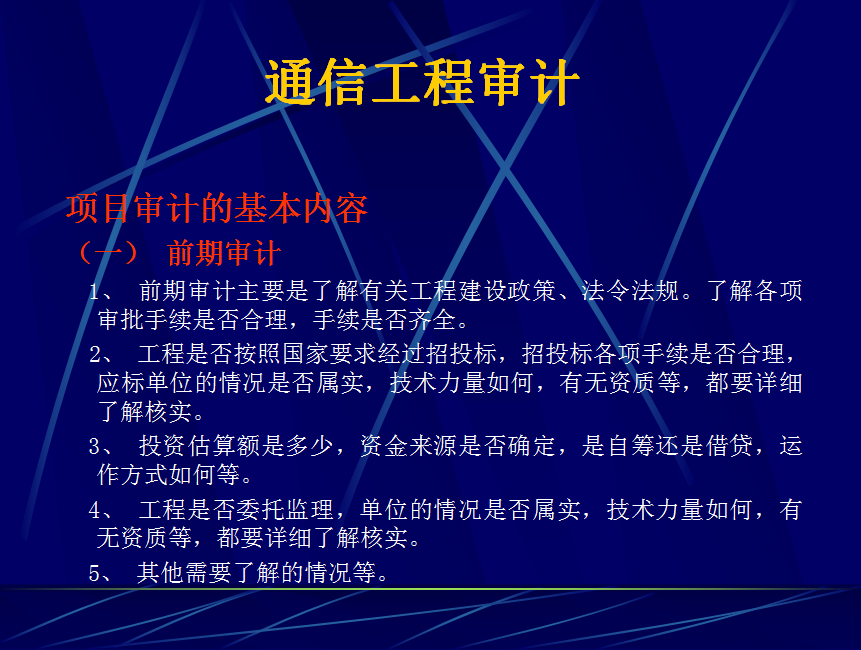 通信工程审计

项目审计的基本内容

（一） 前期审计

1、 前期审计主要是了解有关工程建设政策、法令法规。了解各项审批手续是否合理，手续是否齐全。

2、 工程是否按照国家要求经过招投标，招投标各项手续是否合理，应标单位的情况是否属实，技术力量如何，有无资质等，都要详细了解核实。

3、 投资估算额是多少，资金来源是否确定，是自筹还是借贷，运作方式如何等。

4、 工程是否委托监理，单位的情况是否属实，技术力量如何，有无资质等，都要详细了解核实。

5、 其他需要了解的情况等。